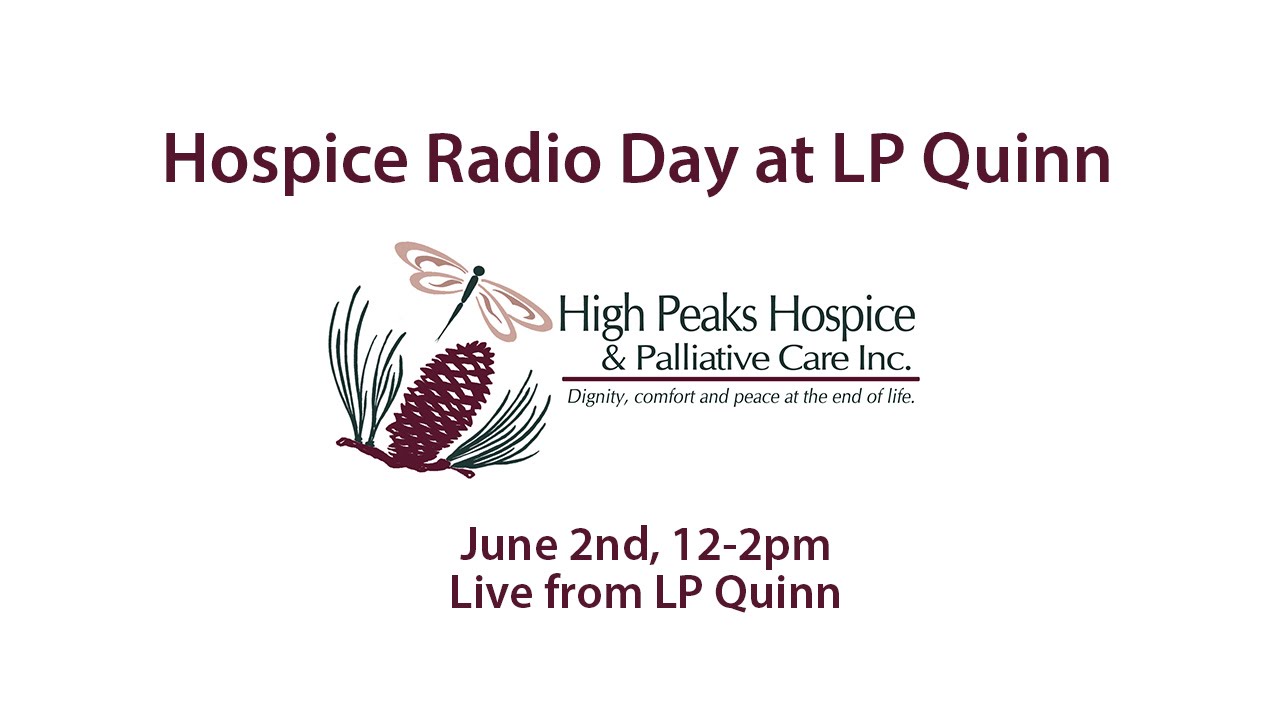 Hospice Radio Day at LP Quinn

High Peaks Hospice
& Palliative Care Inc.
Dignity, comfort and peace at the end of life.

June 2nd, 12-2pm
Live from LP Quinn